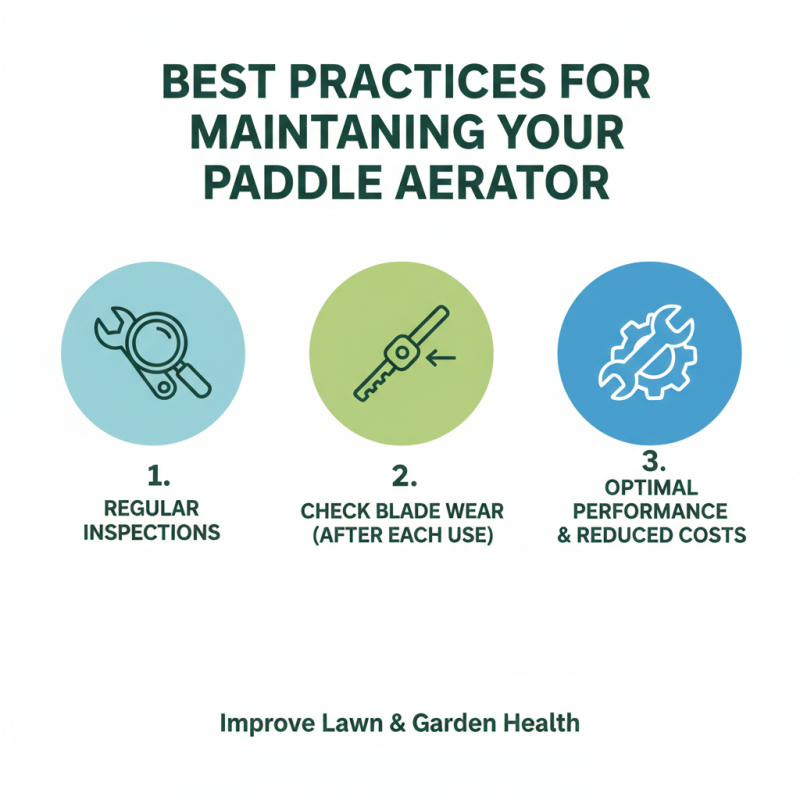 BEST PRACTICES FOR MAINTANING YOUR PADDLE AERATOR

1.
REGULAR INSPECTIONS

2.
CHECK BLADE WEAR (AFTER EACH USE)

3.
OPTIMAL PERFORMANCE & REDUCED COSTS

Improve Lawn & Garden Health